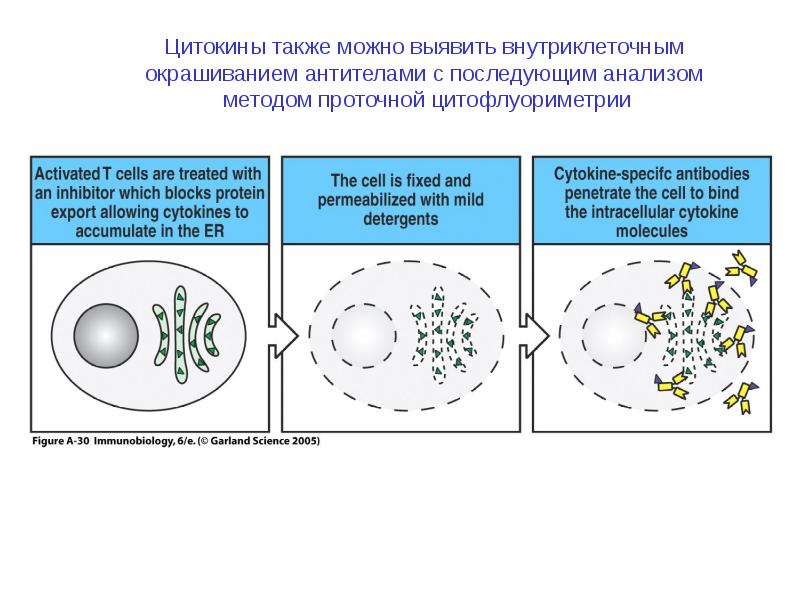 Цитокины также можно выявить внутриклеточным окрашиванием антителами с последующим анализом методом проточной цитофлуориметрии

Activated T cells are treated with an inhibitor which blocks protein export allowing cytokines to accumulate in the ER

The cell is fixed and permeabilized with mild detergents

Cytokine-specifc antibodies penetrate the cell to bind the intracellular cytokine molecules

Figure A-30 Immunobiology, 6/e. (© Garland Science 2005)